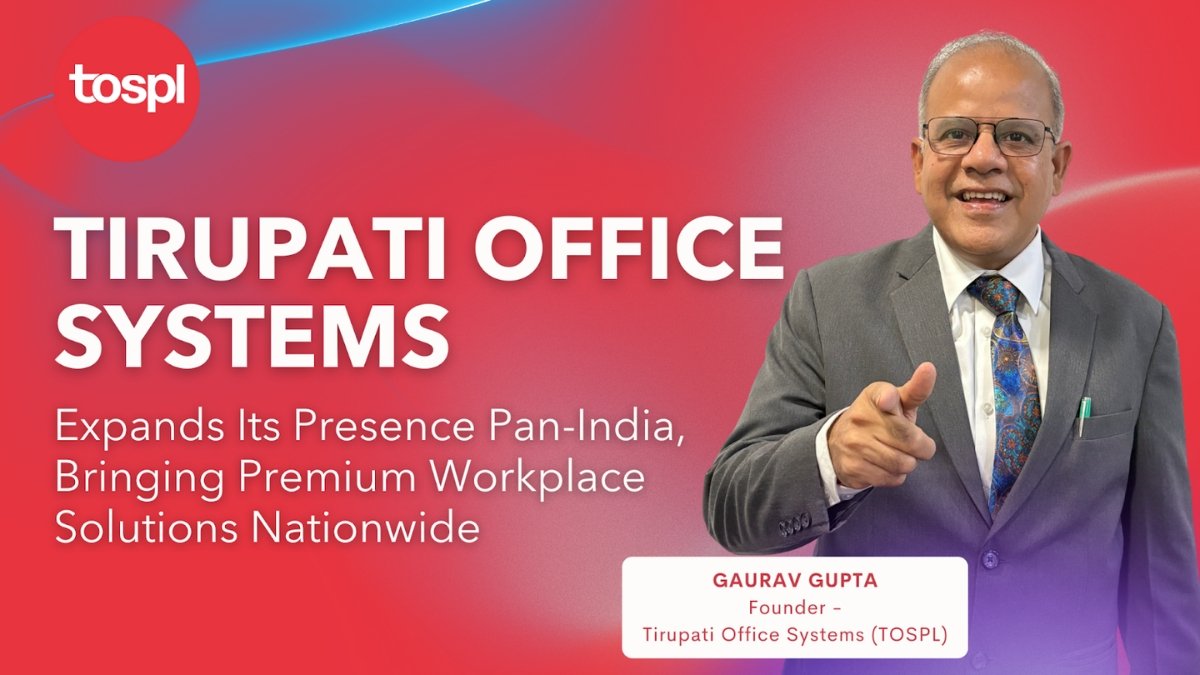 tospl

TIRUPATI OFFICE SYSTEMS

Expands Its Presence Pan-India, Bringing Premium Workplace Solutions Nationwide

GAURAV GUPTA
Founder –
Tirupati Office Systems (TOSPL)